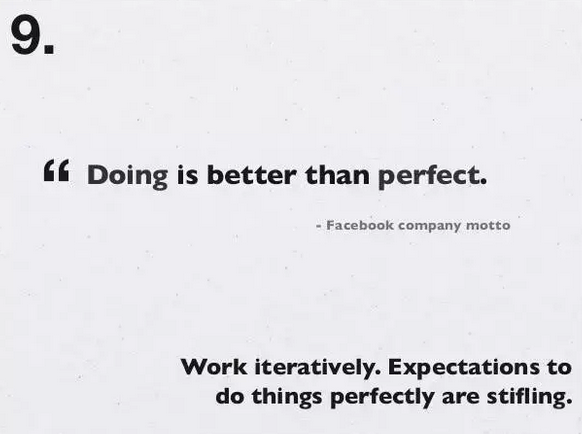 9.

“ Doing is better than perfect.

- Facebook company motto

Work iteratively. Expectations to do things perfectly are stifling.